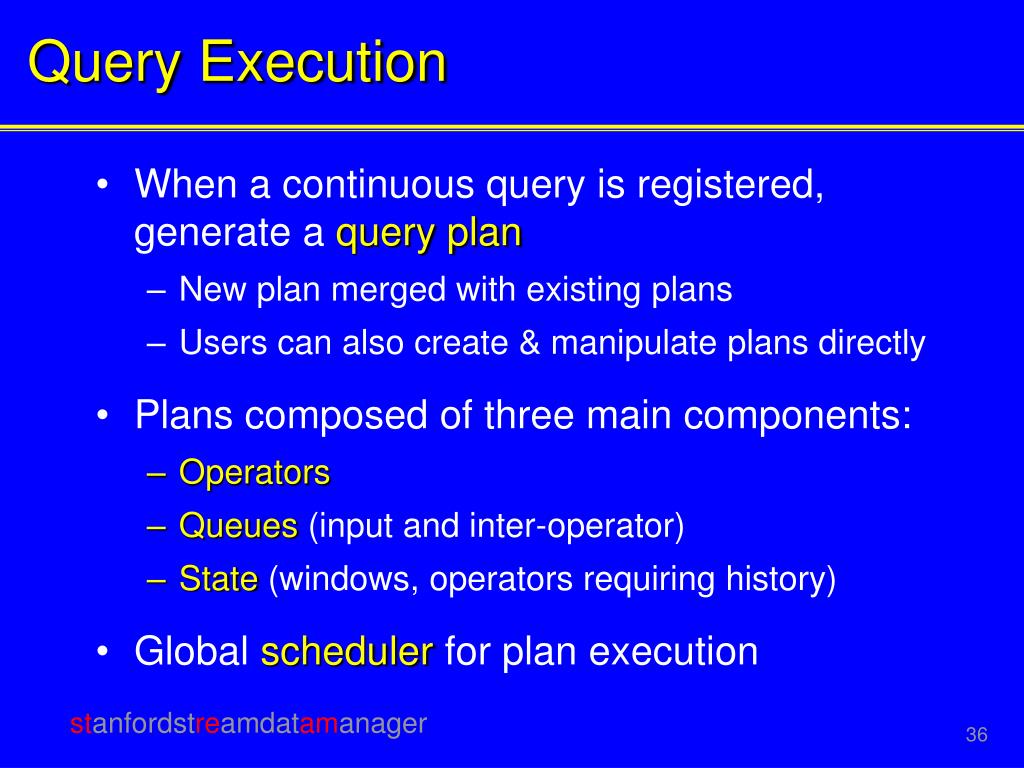 Query Execution

• When a continuous query is registered, generate a query plan
 – New plan merged with existing plans
 – Users can also create & manipulate plans directly

• Plans composed of three main components:
 – Operators
 – Queues (input and inter-operator)
 – State (windows, operators requiring history)

• Global scheduler for plan execution

stanfordstreamdatamanager

36